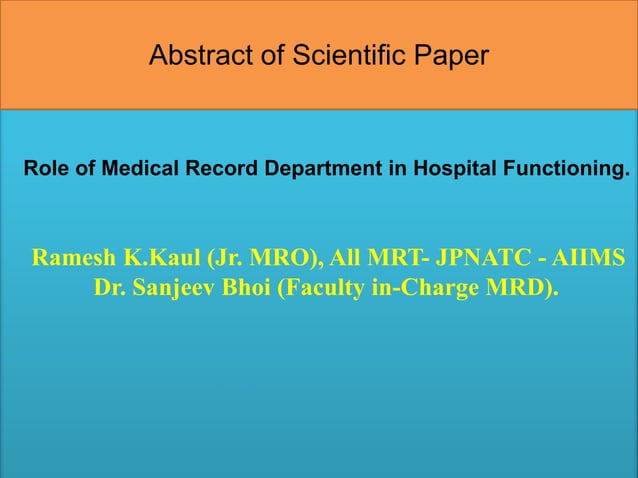 Abstract of Scientific Paper

Role of Medical Record Department in Hospital Functioning.

Ramesh K.Kaul (Jr. MRO), All MRT- JPNATC - AIIMS
Dr. Sanjeev Bhoi (Faculty in-Charge MRD).